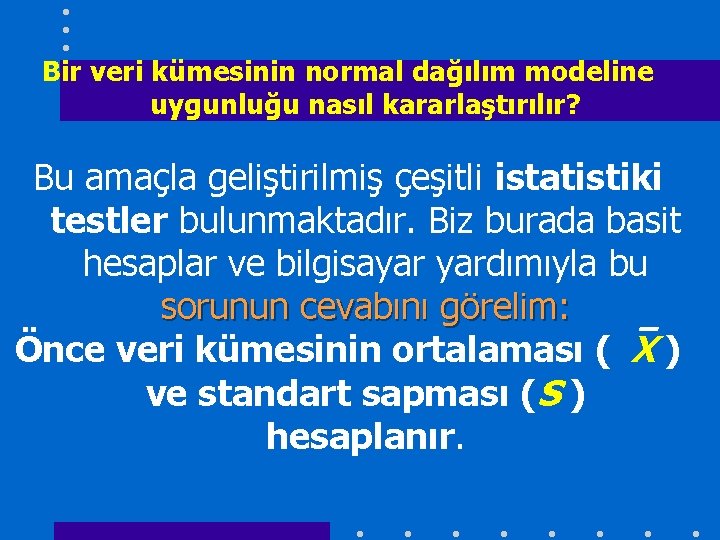 Bir veri kümesinin normal dağılım modeline uygunluğu nasıl kararlaştırılır?

Bu amaçla geliştirilmiş çeşitli istatistiki testler bulunmaktadır. Biz burada basit hesaplar ve bilgisayar yardımıyla bu sorunun cevabını görelim:

Önce veri kümesinin ortalaması ( $\bar{X}$ ) ve standart sapması ($S$ ) hesaplanır.